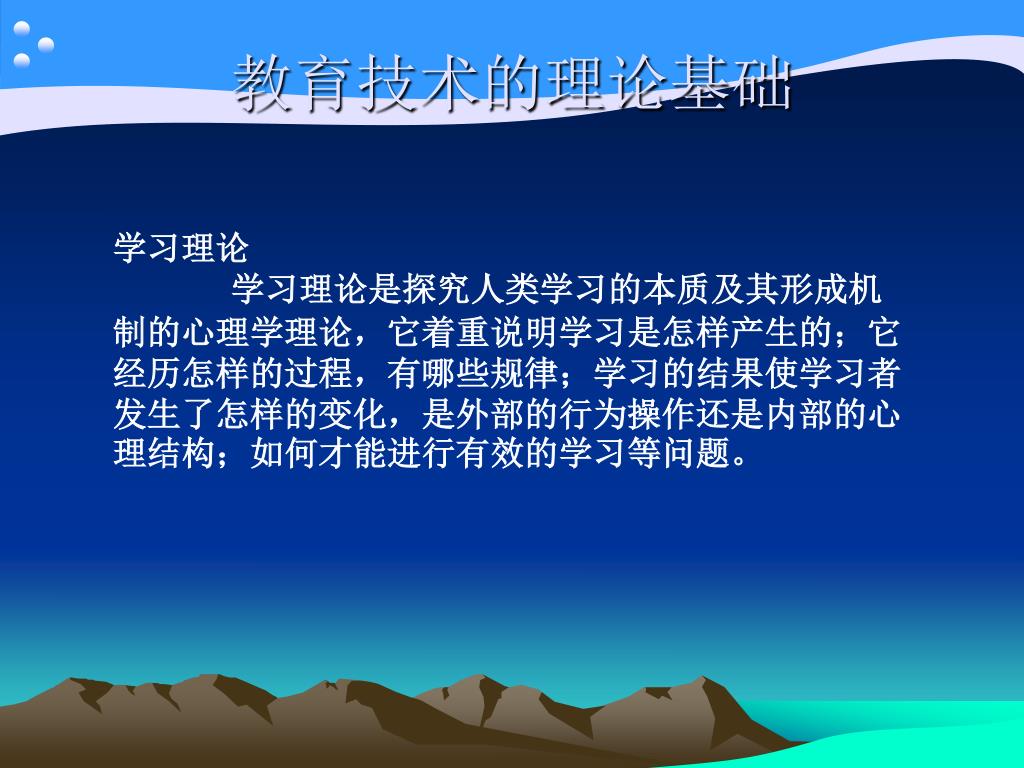 教育技术的理论基础

学习理论

学习理论是探究人类学习的本质及其形成机制的心理学理论，它着重说明学习是怎样产生的；它经历怎样的过程，有哪些规律；学习的结果使学习者发生了怎样的变化，是外部的行为操作还是内部的心理结构；如何才能进行有效的学习等问题。